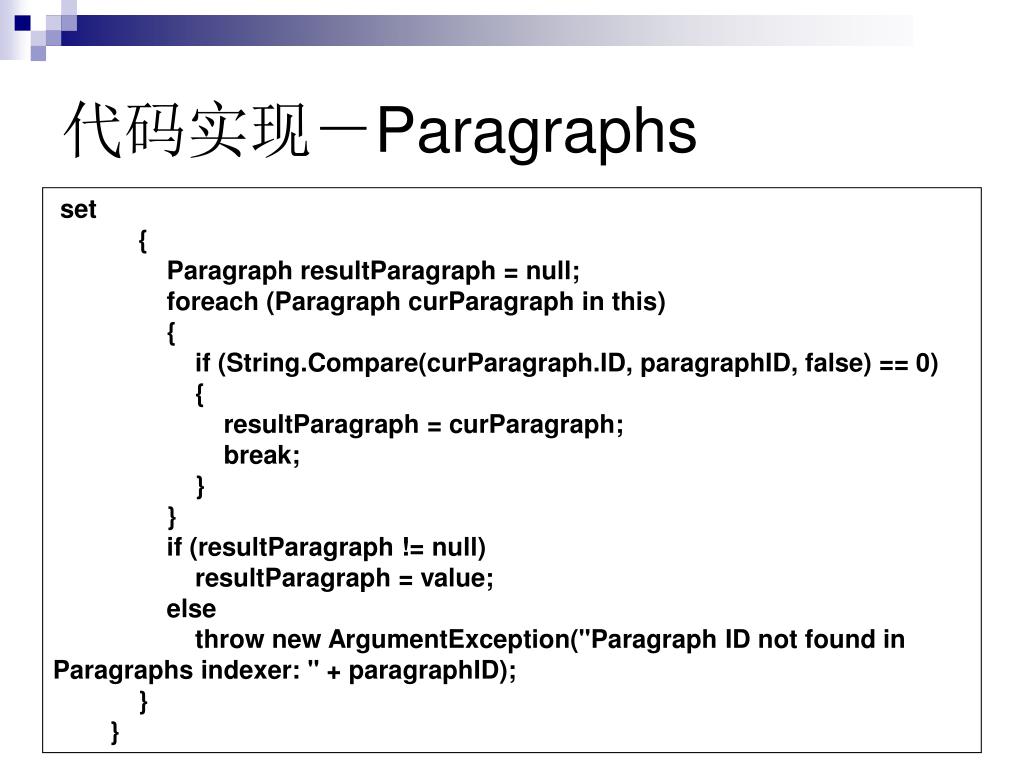 代码实现－Paragraphs

set
{
Paragraph resultParagraph = null;
foreach (Paragraph curParagraph in this)
{
if (String.Compare(curParagraph.ID, paragraphID, false) == 0)
{
resultParagraph = curParagraph;
break;
}
}
if (resultParagraph != null)
resultParagraph = value;
else
throw new ArgumentException("Paragraph ID not found in Paragraphs indexer: " + paragraphID);
}
}